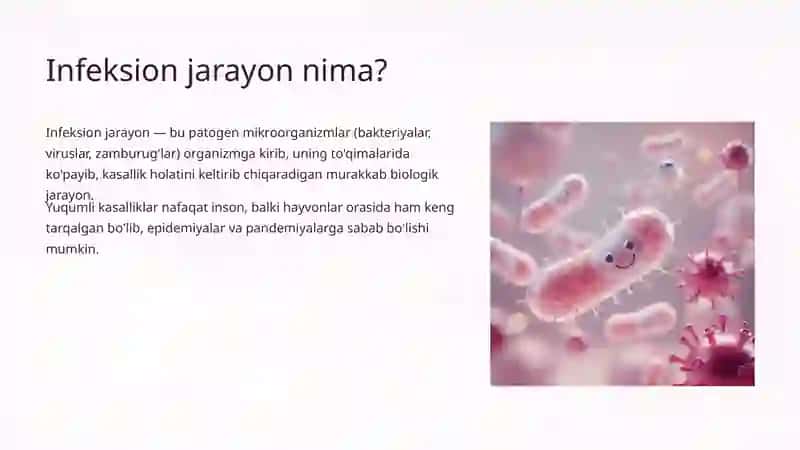 Infeksion jarayon nima?

Infeksion jarayon — bu patogen mikroorganizmlar (bakteriyalar, viruslar, zamburug'lar) organizmga kirib, uning to'qimalarida ko'payib, kasallik holatini keltirib chiqaradigan murakkab biologik jarayon.

Yuqumli kasalliklar nafaqat inson, balki hayvonlar orasida ham keng tarqalgan bo'lib, epidemiyalar va pandemiyalarga sabab bo'lishi mumkin.